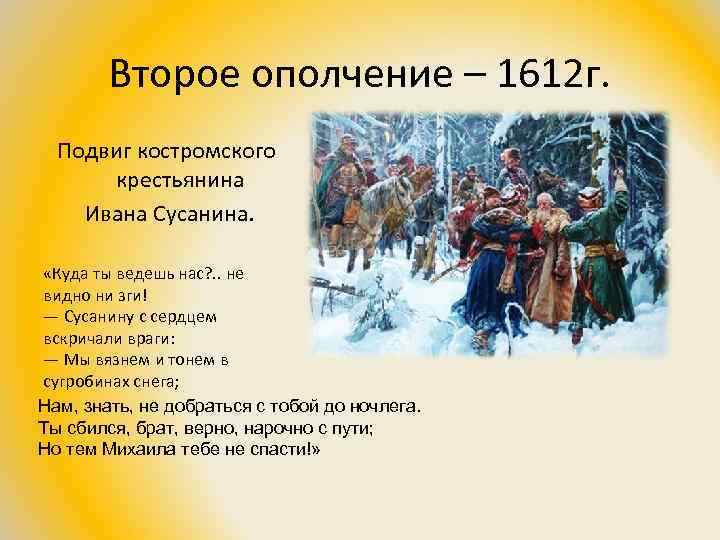 Второе ополчение – 1612г.

Подвиг костромского крестьянина Ивана Сусанина.

«Куда ты ведешь нас?.. не видно ни зги!
— Сусанину с сердцем вскричали враги:
— Мы вязнем и тонем в сугробинах снега;
Нам, знать, не добраться с тобой до ночлега.
Ты сбился, брат, верно, нарочно с пути;
Но тем Михаила тебе не спасти!»